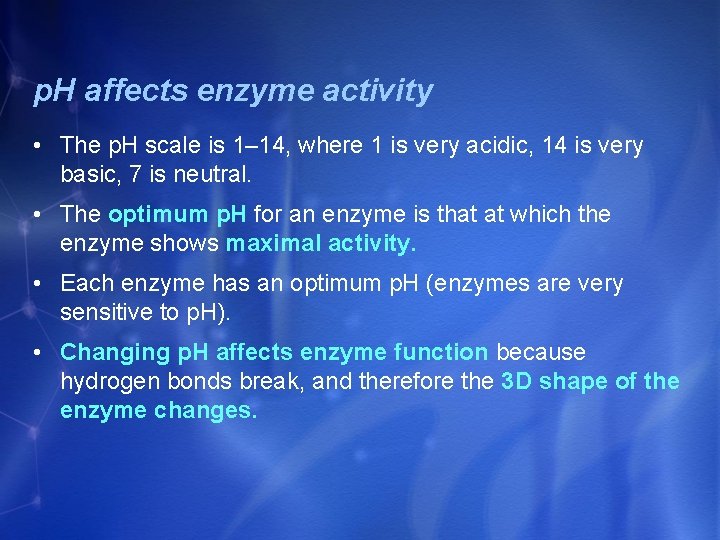 pH affects enzyme activity

• The pH scale is 1–14, where 1 is very acidic, 14 is very basic, 7 is neutral.

• The optimum pH for an enzyme is that at which the enzyme shows maximal activity.

• Each enzyme has an optimum pH (enzymes are very sensitive to pH).

• Changing pH affects enzyme function because hydrogen bonds break, and therefore the 3D shape of the enzyme changes.